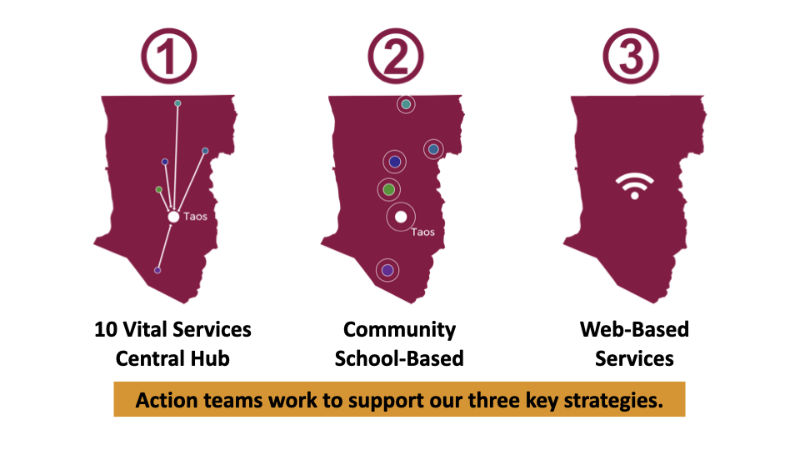 ①

Taos

10 Vital Services Central Hub

②

Taos

Community School-Based

③

Web-Based Services

Action teams work to support our three key strategies.